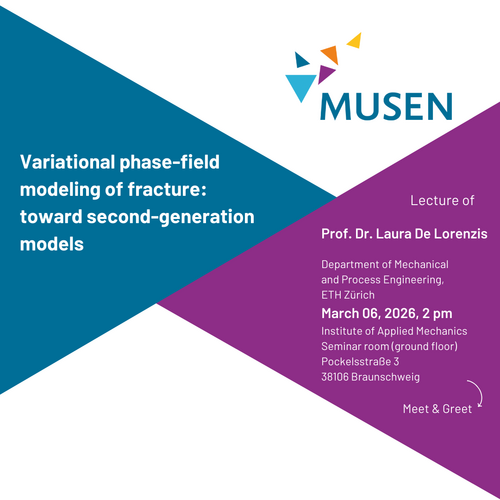 MUSEN

Variational phase-field modeling of fracture: toward second-generation models

Lecture of

Prof. Dr. Laura De Lorenzis

Department of Mechanical and Process Engineering, ETH Zürich

March 06, 2026, 2 pm

Institute of Applied Mechanics
Seminar room (ground floor)
Pockelsstraße 3
38106 Braunschweig

Meet & Greet